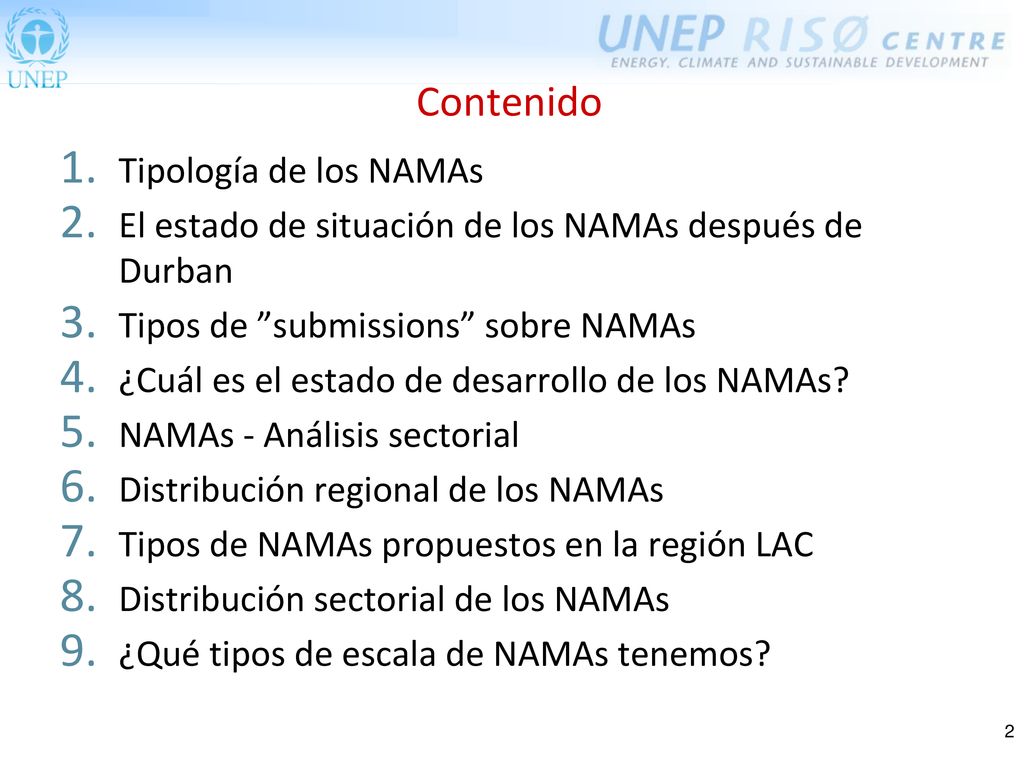 UNEP

UNEP RISØ CENTRE
ENERGY, CLIMATE AND SUSTAINABLE DEVELOPMENT

Contenido

1. Tipología de los NAMAs
2. El estado de situación de los NAMAs después de Durban
3. Tipos de ”submissions” sobre NAMAs
4. ¿Cuál es el estado de desarrollo de los NAMAs?
5. NAMAs - Análisis sectorial
6. Distribución regional de los NAMAs
7. Tipos de NAMAs propuestos en la región LAC
8. Distribución sectorial de los NAMAs
9. ¿Qué tipos de escala de NAMAs tenemos?

2